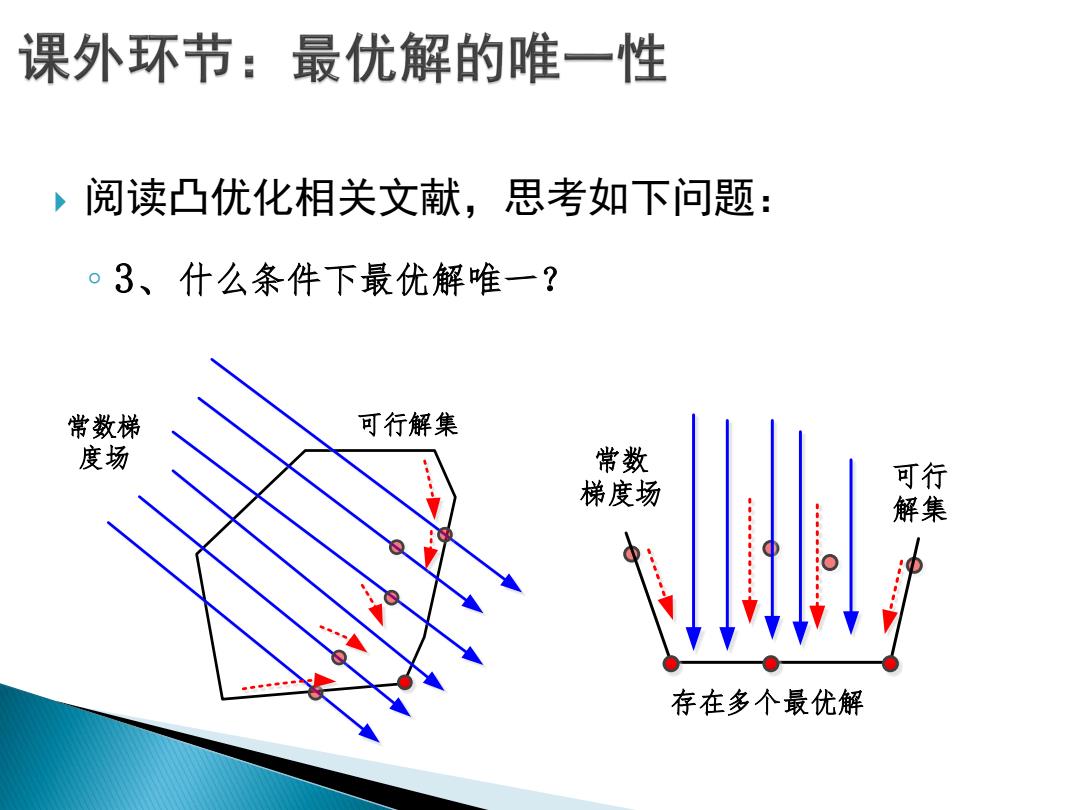 课外环节：最优解的唯一性

阅读凸优化相关文献，思考如下问题：

3、什么条件下最优解唯一？

常数梯度场

可行解集

常数梯度场

可行解集

存在多个最优解